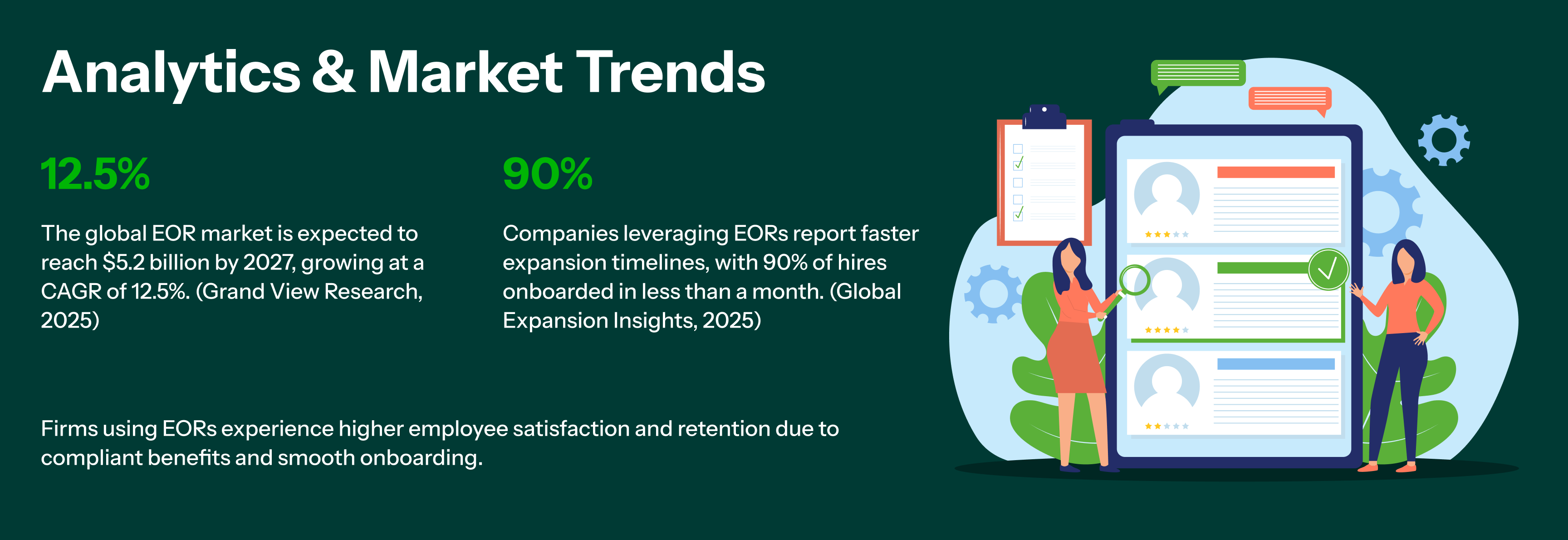 Analytics & Market Trends

12.5%

The global EOR market is expected to reach $5.2 billion by 2027, growing at a CAGR of 12.5%. (Grand View Research, 2025)

90%

Companies leveraging EORs report faster expansion timelines, with 90% of hires onboarded in less than a month. (Global Expansion Insights, 2025)

Firms using EORs experience higher employee satisfaction and retention due to compliant benefits and smooth onboarding.